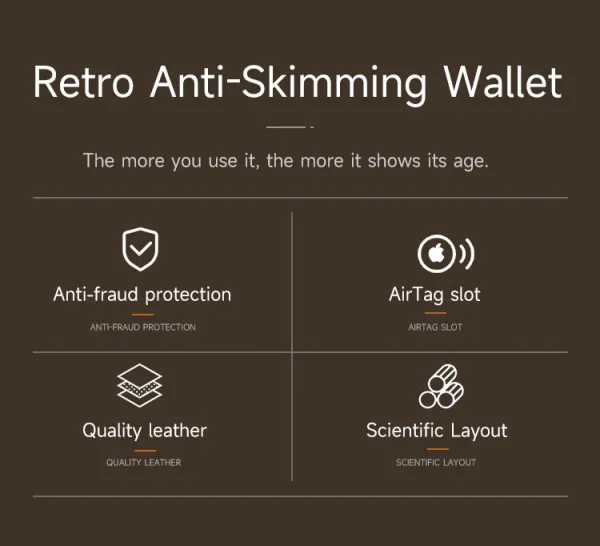 Retro Anti-Skimming Wallet

The more you use it, the more it shows its age.

Anti-fraud protection

ANTI-FRAUD PROTECTION

AirTag slot

AIRTAG SLOT

Quality leather

QUALITY LEATHER

Scientific Layout

SCIENTIFIC LAYOUT